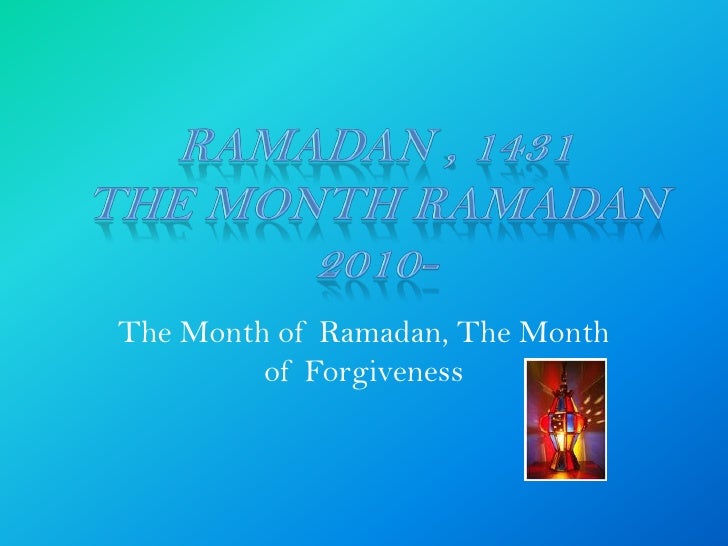 RAMADAN , 1431
THE MONTH RAMADAN
2010-

The Month of Ramadan, The Month of Forgiveness